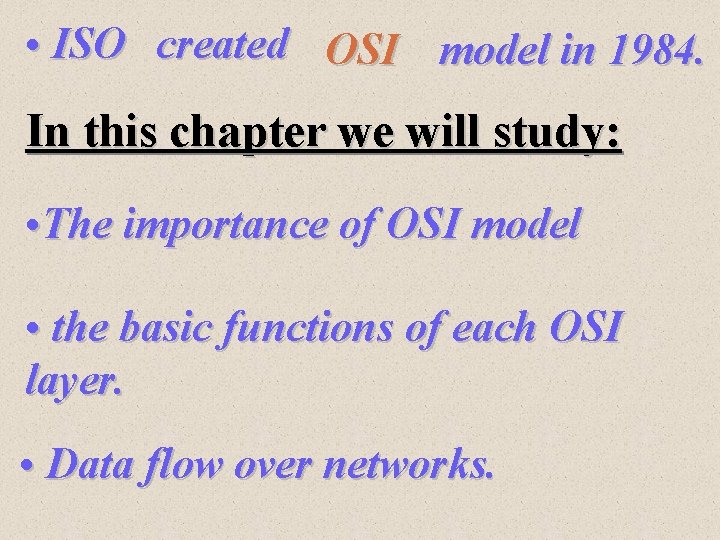 • ISO created OSI model in 1984.

In this chapter we will study:

•The importance of OSI model

• the basic functions of each OSI layer.

• Data flow over networks.